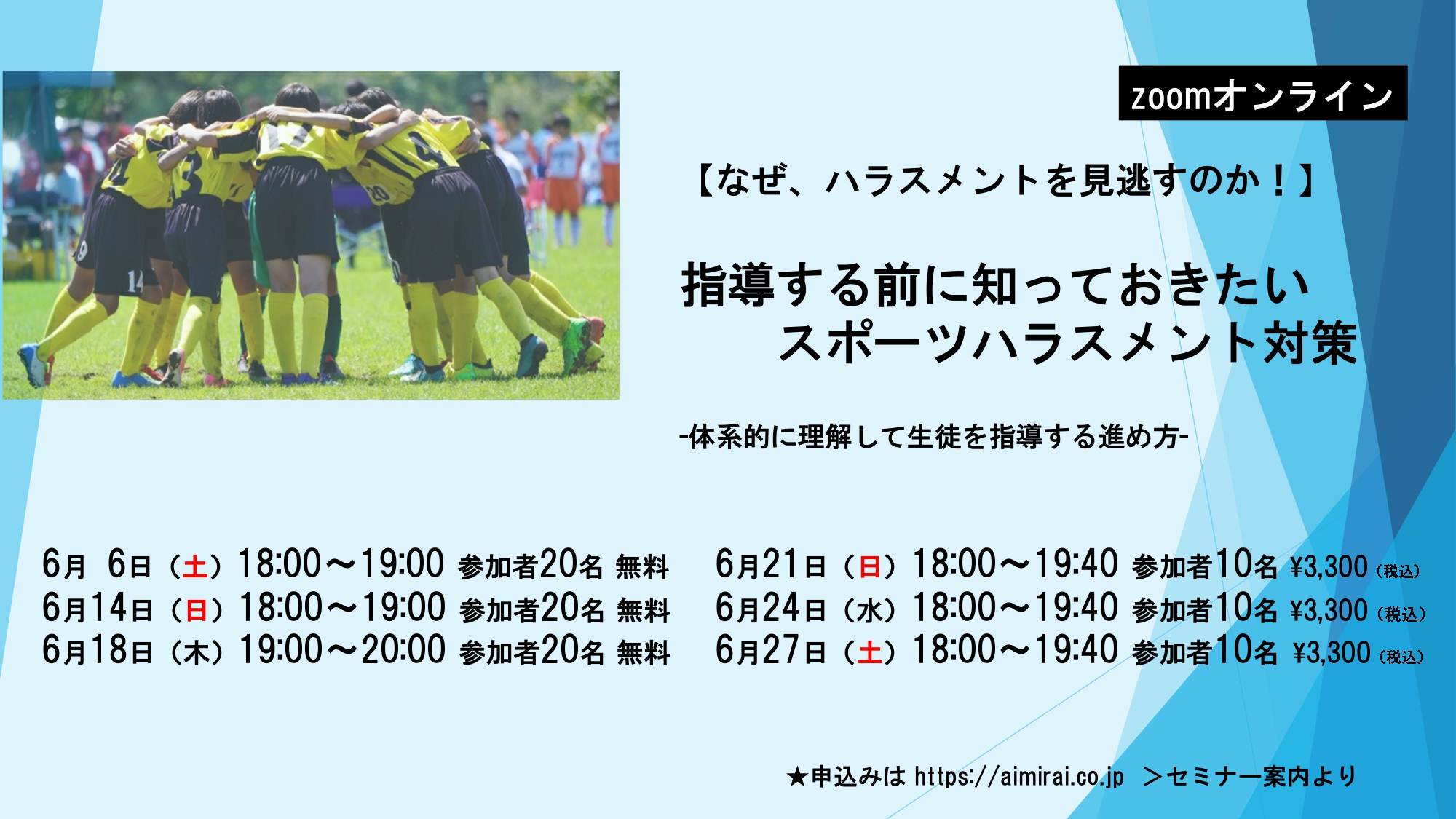 zoomオンライン

【なぜ、ハラスメントを見逃すのか！】

指導する前に知っておきたい
スポーツハラスメント対策

-体系的に理解して生徒を指導する進め方-

6月 6日（土）18:00～19:00 参加者20名 無料
6月14日（日）18:00～19:00 参加者20名 無料
6月18日（木）19:00～20:00 参加者20名 無料

6月21日（日）18:00～19:40 参加者10名 ¥3,300（税込）
6月24日（水）18:00～19:40 参加者10名 ¥3,300（税込）
6月27日（土）18:00～19:40 参加者10名 ¥3,300（税込）

★申込みは https://aimirai.co.jp ＞セミナー案内より